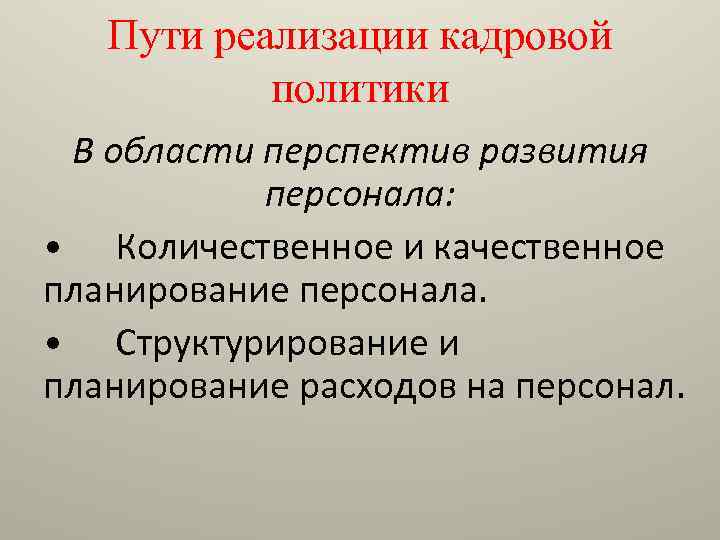 Пути реализации кадровой политики

В области перспектив развития персонала:

• Количественное и качественное планирование персонала.

• Структурирование и планирование расходов на персонал.